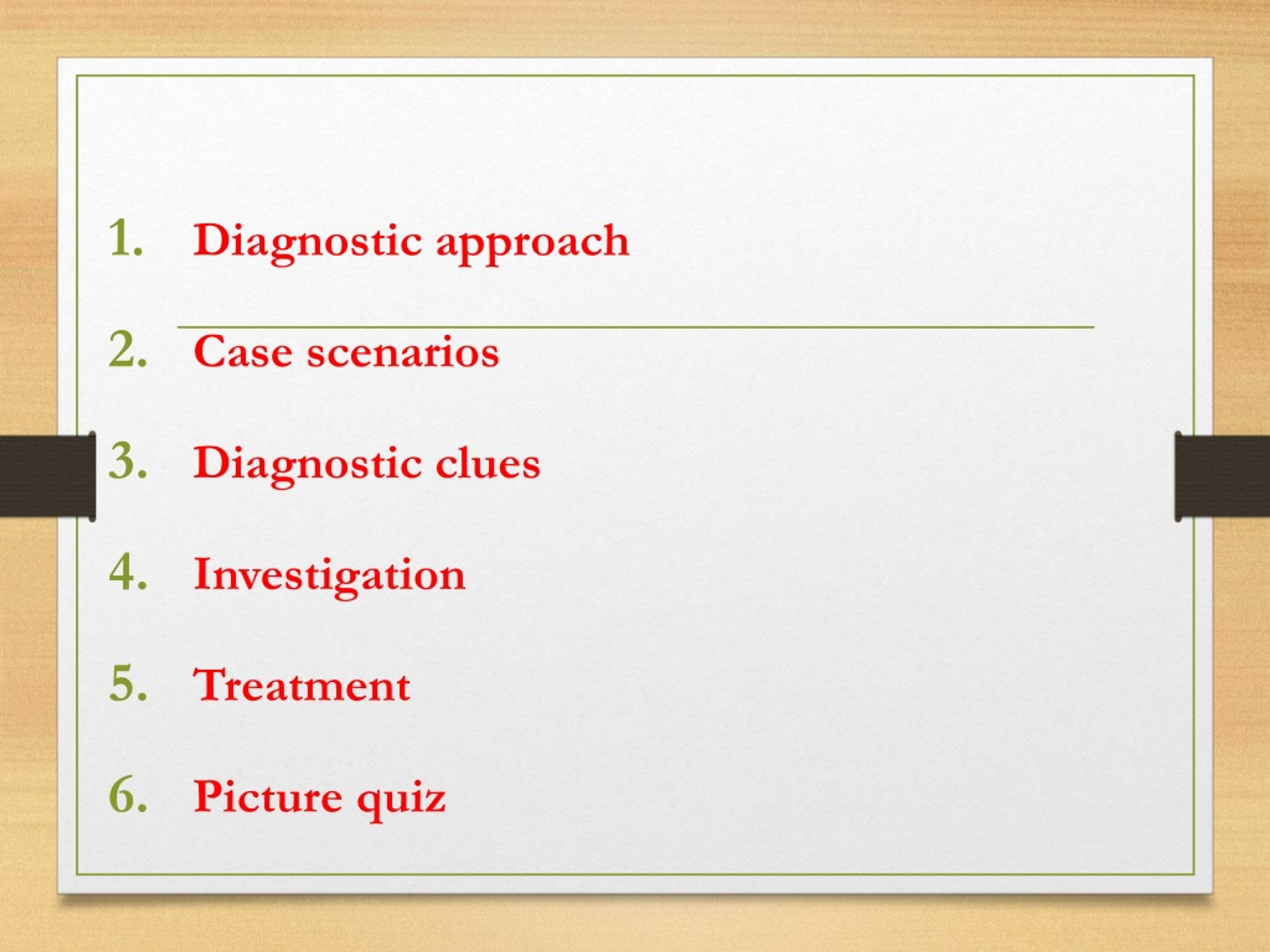 1. Diagnostic approach
2. Case scenarios
3. Diagnostic clues
4. Investigation
5. Treatment
6. Picture quiz